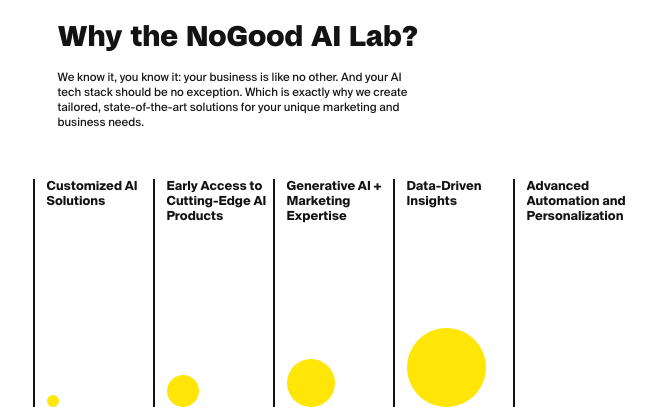 Why the NoGood AI Lab?

We know it, you know it: your business is like no other. And your AI tech stack should be no exception. Which is exactly why we create tailored, state-of-the-art solutions for your unique marketing and business needs.

Customized AI Solutions

Early Access to Cutting-Edge AI Products

Generative AI + Marketing Expertise

Data-Driven Insights

Advanced Automation and Personalization